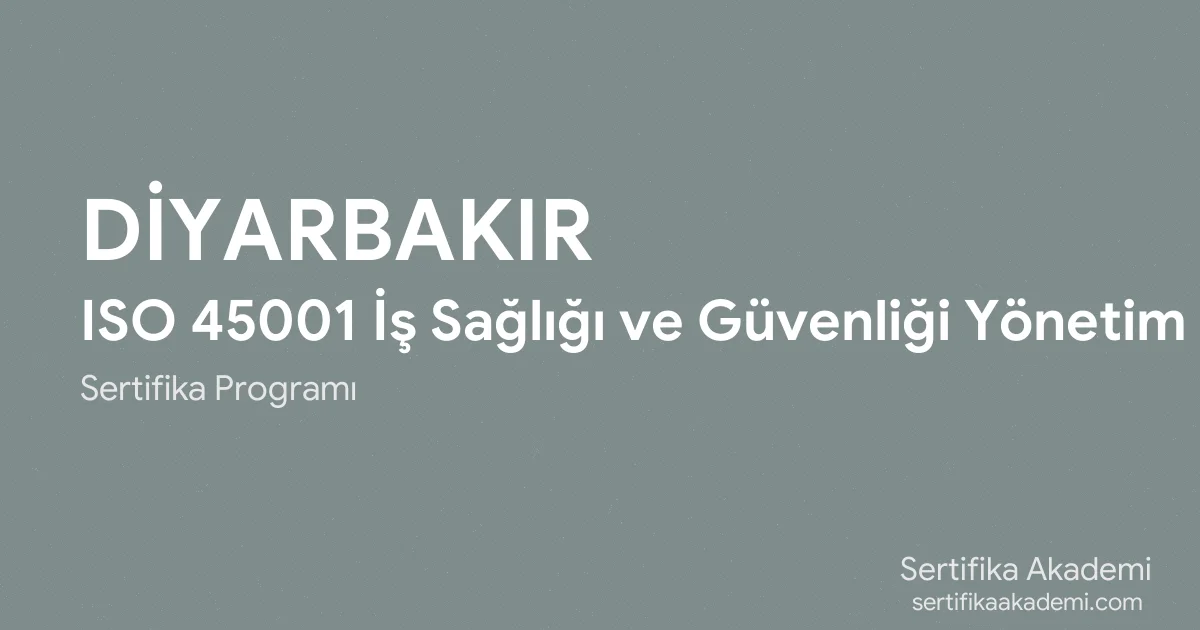 DİYARBAKIR
ISO 45001 İş Sağlığı ve Güvenliği Yönetim
Sertifika Programı

Sertifika Akademi
sertifikaakademi.com